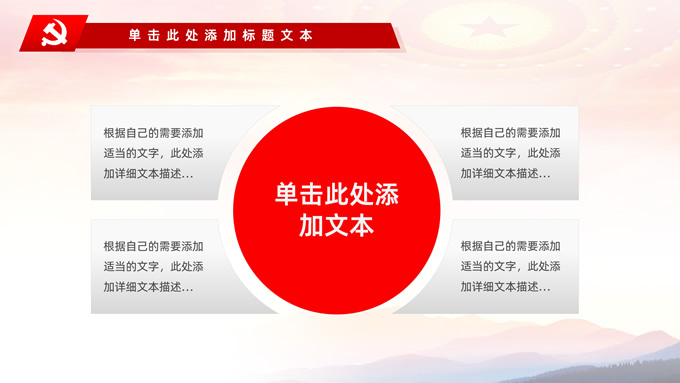 单击此处添加标题文本

根据自己的需要添加适当的文字，此处添加详细文本描述...

根据自己的需要添加适当的文字，此处添加详细文本描述...

单击此处添加文本

根据自己的需要添加适当的文字，此处添加详细文本描述...

根据自己的需要添加适当的文字，此处添加详细文本描述...